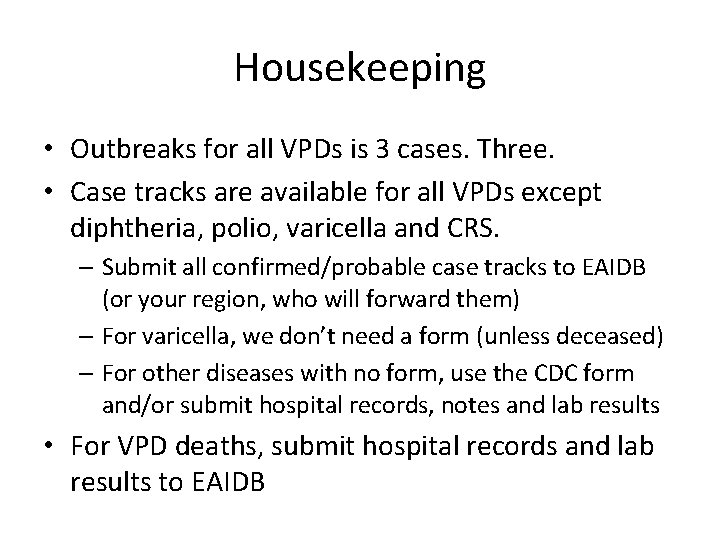 Housekeeping

• Outbreaks for all VPDs is 3 cases. Three.
• Case tracks are available for all VPDs except diphtheria, polio, varicella and CRS.
  – Submit all confirmed/probable case tracks to EAIDB (or your region, who will forward them)
  – For varicella, we don't need a form (unless deceased)
  – For other diseases with no form, use the CDC form and/or submit hospital records, notes and lab results
• For VPD deaths, submit hospital records and lab results to EAIDB